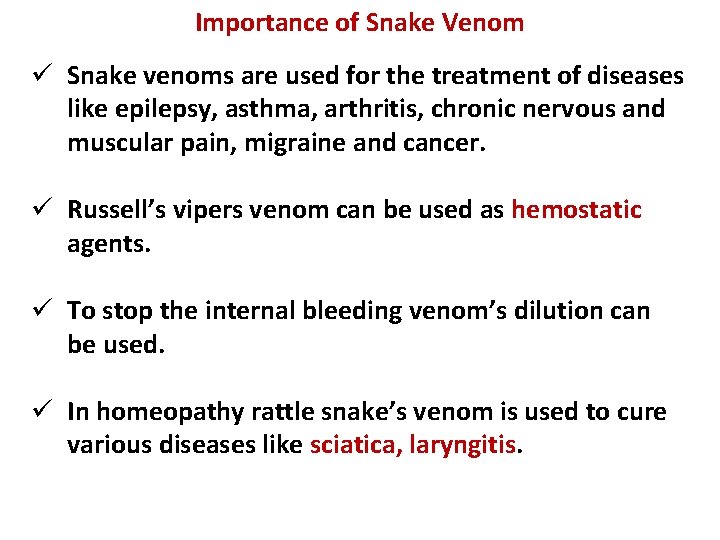 Importance of Snake Venom

✓ Snake venoms are used for the treatment of diseases like epilepsy, asthma, arthritis, chronic nervous and muscular pain, migraine and cancer.

✓ Russell's vipers venom can be used as hemostatic agents.

✓ To stop the internal bleeding venom's dilution can be used.

✓ In homeopathy rattle snake's venom is used to cure various diseases like sciatica, laryngitis.